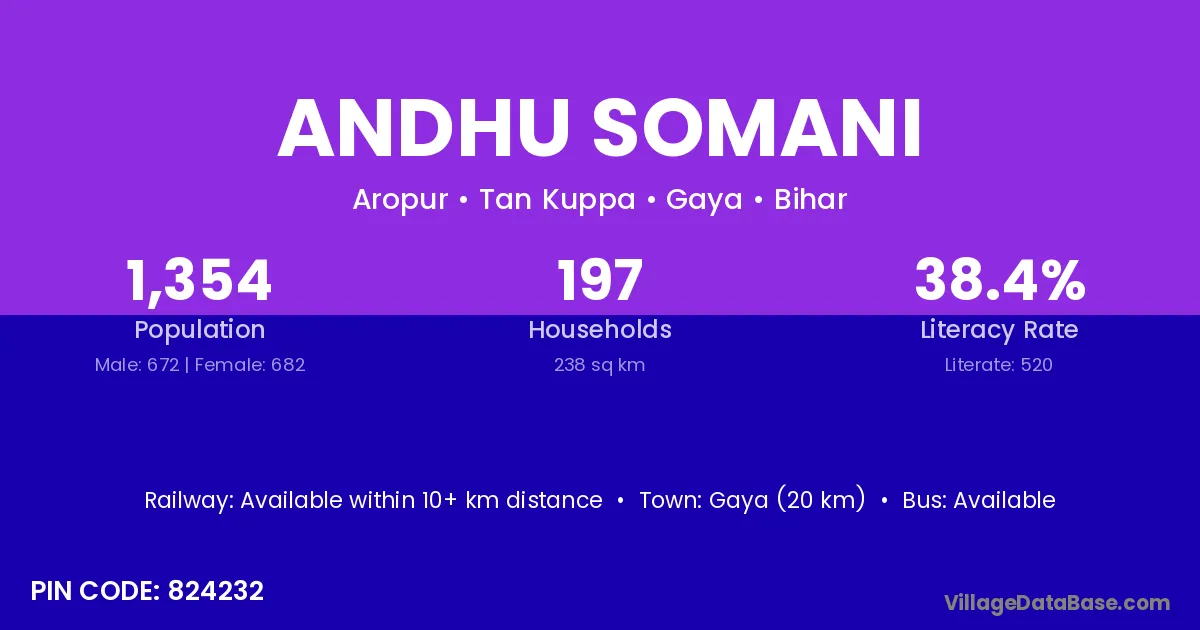 ANDHU SOMANI

Aropur • Tan Kuppa • Gaya • Bihar

1,354
Population
Male: 672 | Female: 682

197
Households
238 sq km

38.4%
Literacy Rate
Literate: 520

Railway: Available within 10+ km distance • Town: Gaya (20 km) • Bus: Available

PIN CODE: 824232

VillageDataBase.com